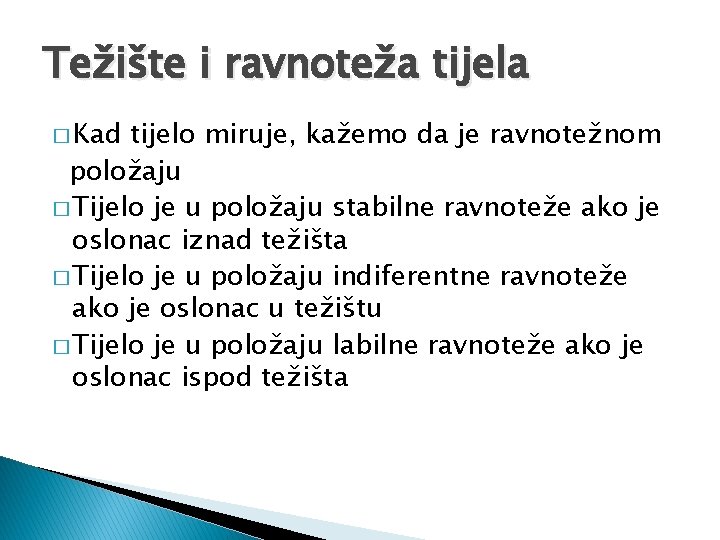 Težište i ravnoteža tijela

□ Kad tijelo miruje, kažemo da je ravnotežnom položaju

□ Tijelo je u položaju stabilne ravnoteže ako je oslonac iznad težišta

□ Tijelo je u položaju indiferentne ravnoteže ako je oslonac u težištu

□ Tijelo je u položaju labilne ravnoteže ako je oslonac ispod težišta